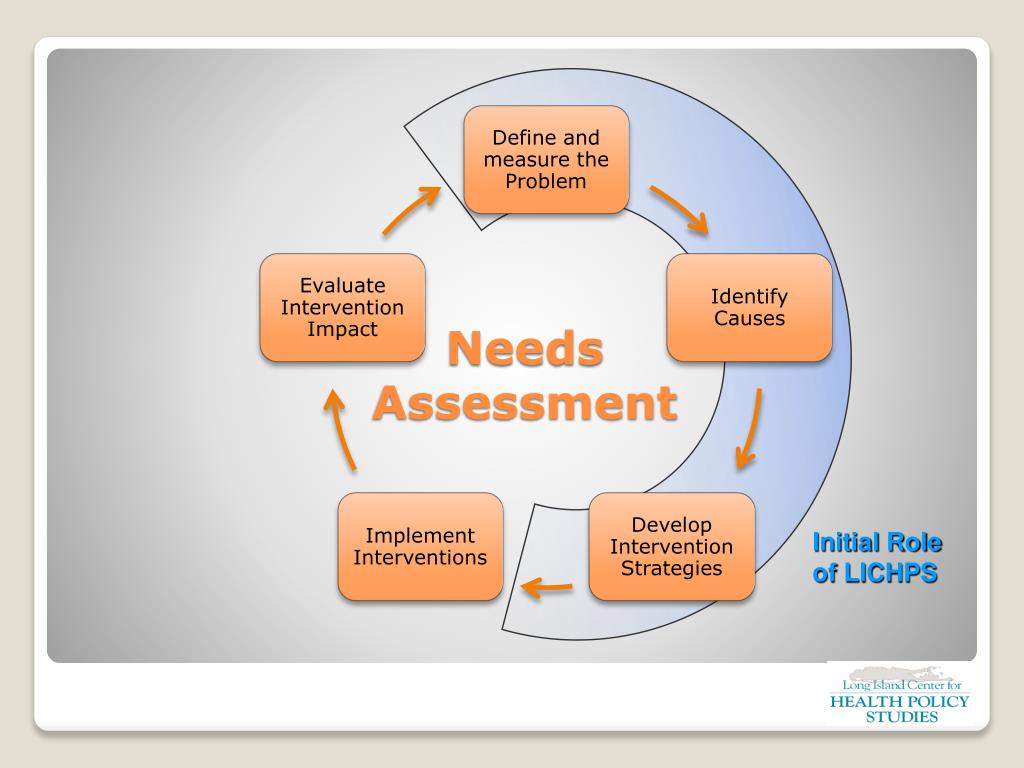 Define and measure the Problem

Identify Causes

Develop Intervention Strategies

Implement Interventions

Evaluate Intervention Impact

Needs Assessment

Initial Role of LICHPS

Long Island Center for HEALTH POLICY STUDIES